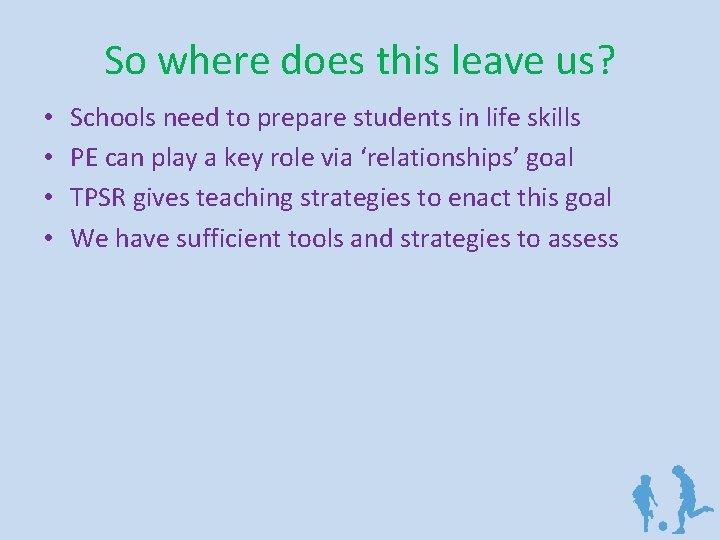 So where does this leave us?

• Schools need to prepare students in life skills
• PE can play a key role via ‘relationships’ goal
• TPSR gives teaching strategies to enact this goal
• We have sufficient tools and strategies to assess